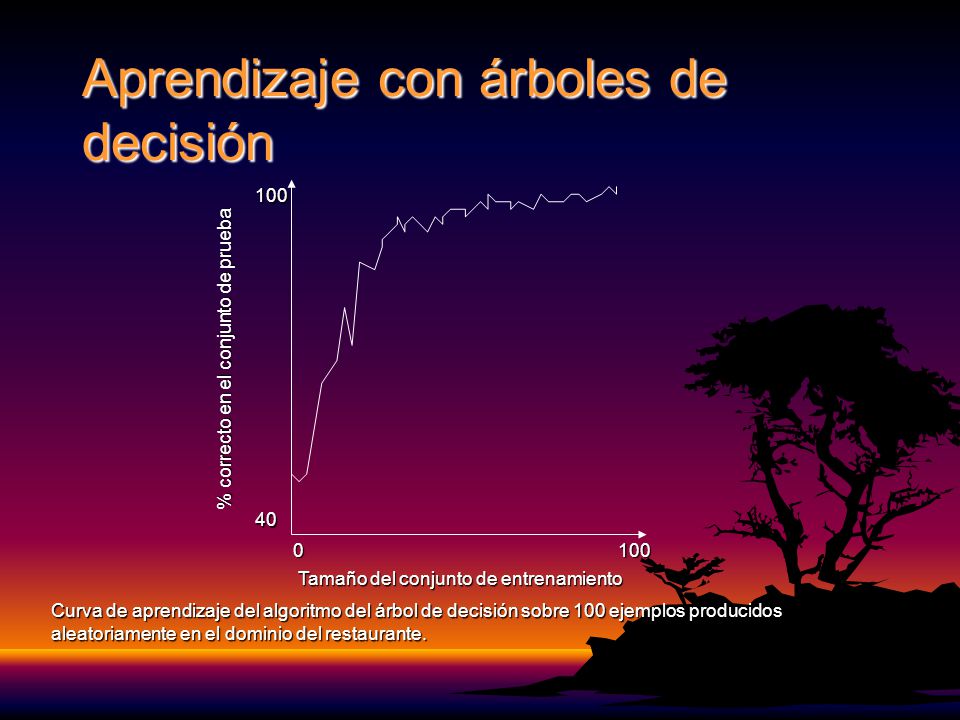 Aprendizaje con árboles de decisión

100

% correcto en el conjunto de prueba

40

0

100

Tamaño del conjunto de entrenamiento

Curva de aprendizaje del algoritmo del árbol de decisión sobre 100 ejemplos producidos aleatoriamente en el dominio del restaurante.